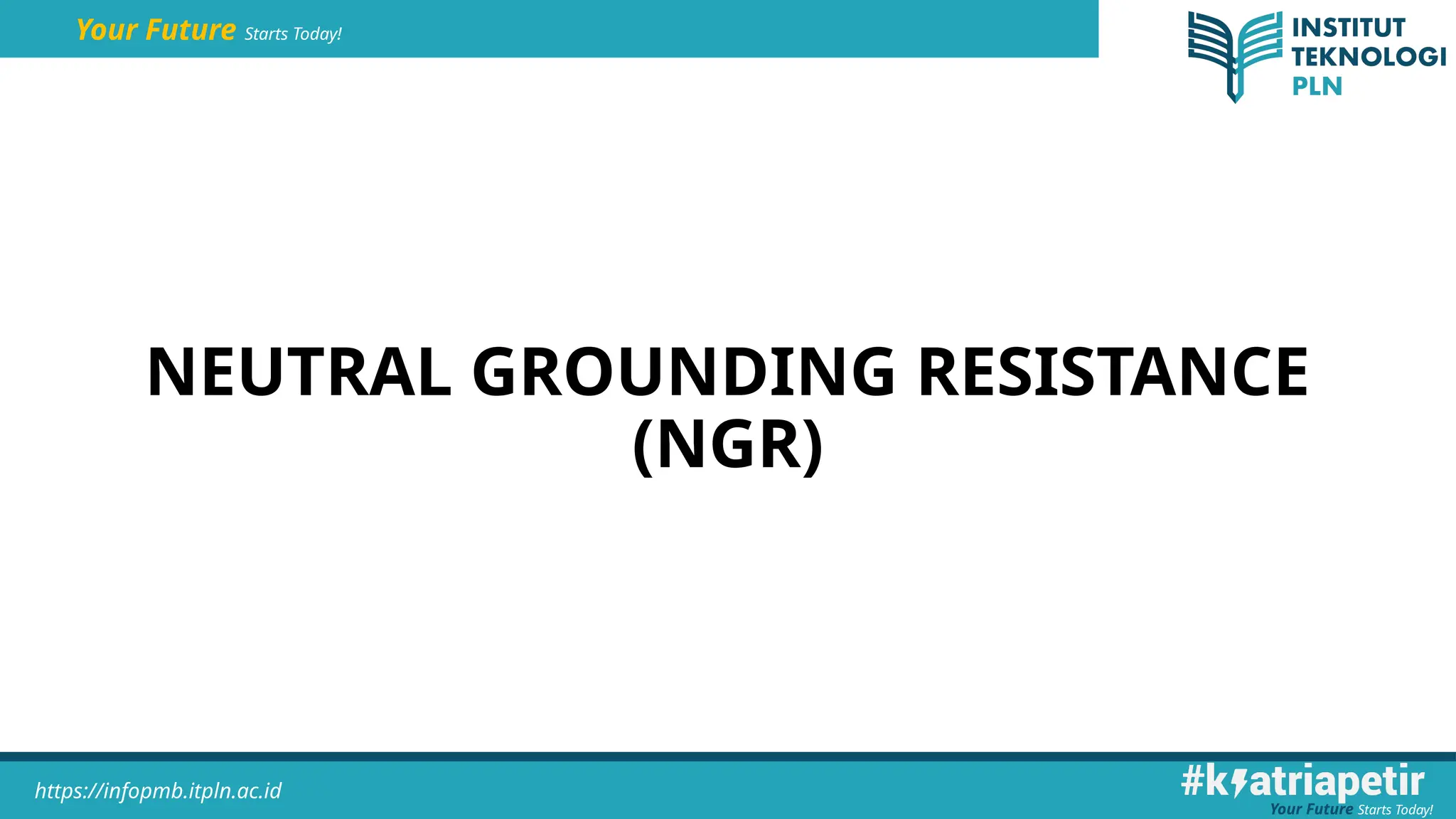 Your Future Starts Today!

INSTITUT TEKNOLOGI PLN

NEUTRAL GROUNDING RESISTANCE (NGR)

https://infopmb.itpln.ac.id

#ksatriapetir
Your Future Starts Today!